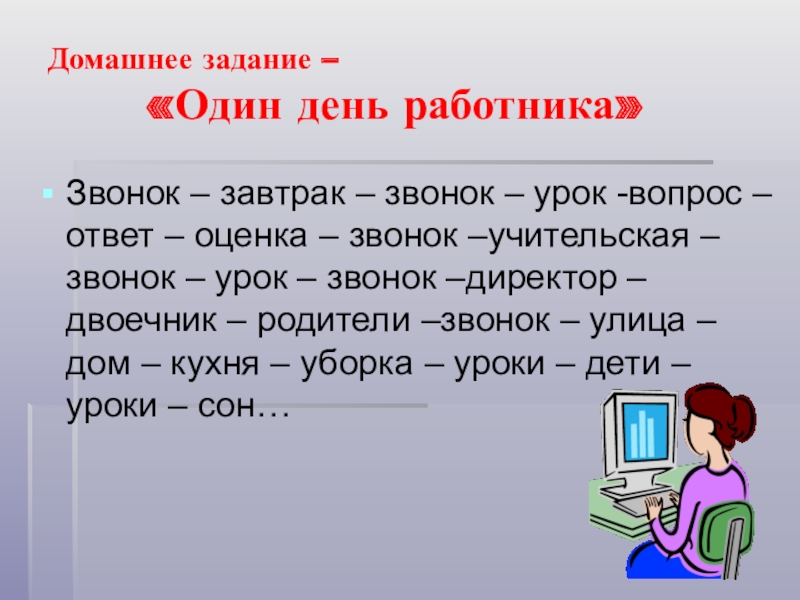 Домашнее задание –
«Один день работника»

Звонок – завтрак – звонок – урок -вопрос – ответ – оценка – звонок –учительская – звонок – урок – звонок –директор – двоечник – родители –звонок – улица – дом – кухня – уборка – уроки – дети – уроки – сон…